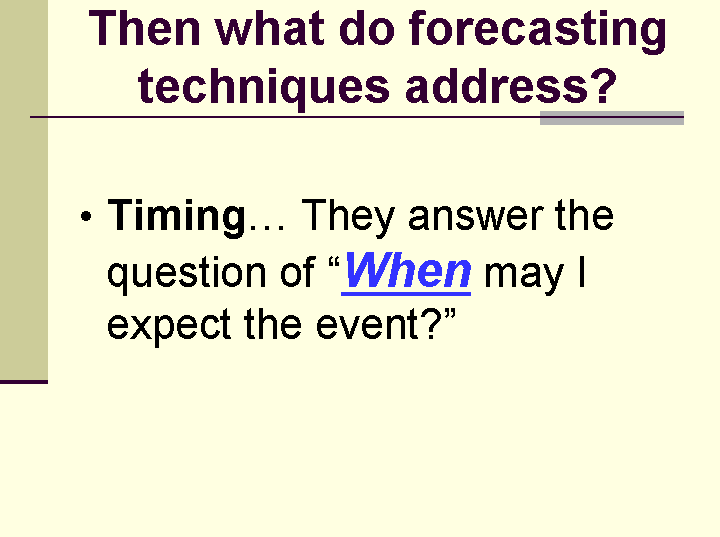 Then what do forecasting techniques address?

• Timing… They answer the question of “When may I expect the event?”